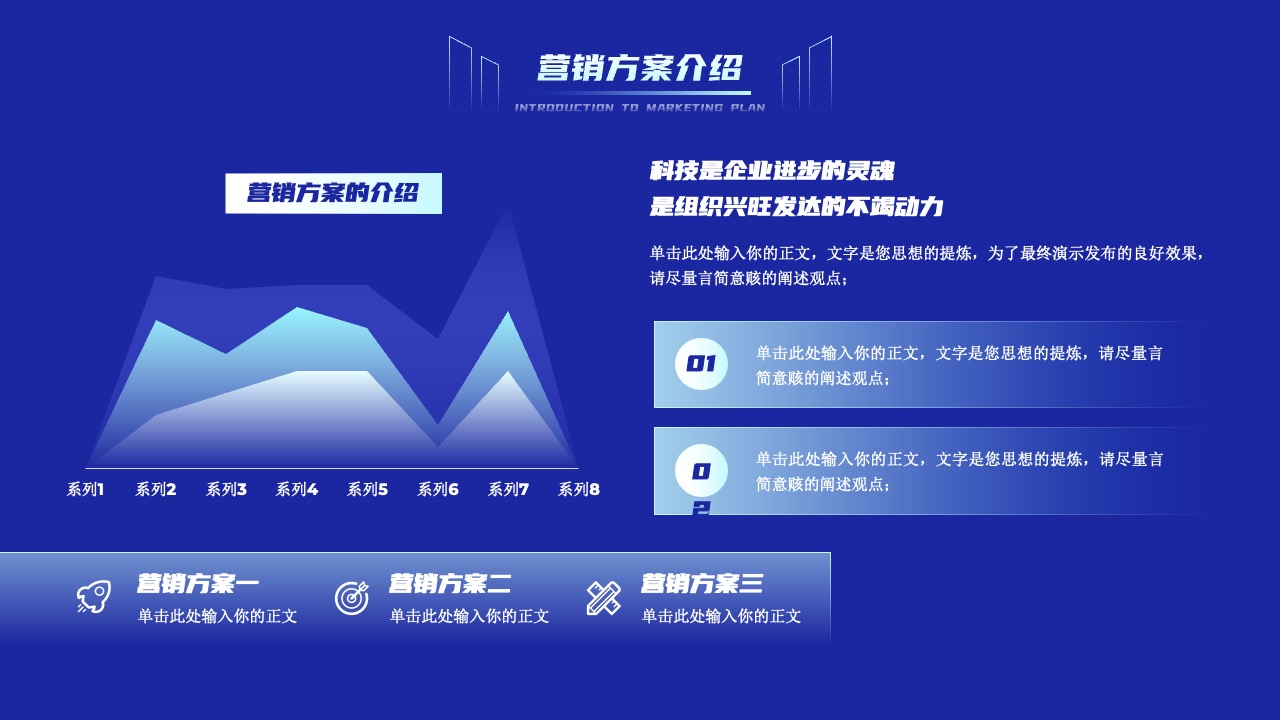 营销方案介绍
INTRODUCTION TO MARKETING PLAN

营销方案的介绍

系列1 系列2 系列3 系列4 系列5 系列6 系列7 系列8

科技是企业进步的灵魂
是组织兴旺发达的不竭动力

单击此处输入你的正文，文字是您思想的提炼，为了最终演示发布的良好效果，请尽量言简意赅的阐述观点；

01
单击此处输入你的正文，文字是您思想的提炼，请尽量言简意赅的阐述观点；

02
单击此处输入你的正文，文字是您思想的提炼，请尽量言简意赅的阐述观点；

营销方案一
单击此处输入你的正文

营销方案二
单击此处输入你的正文

营销方案三
单击此处输入你的正文